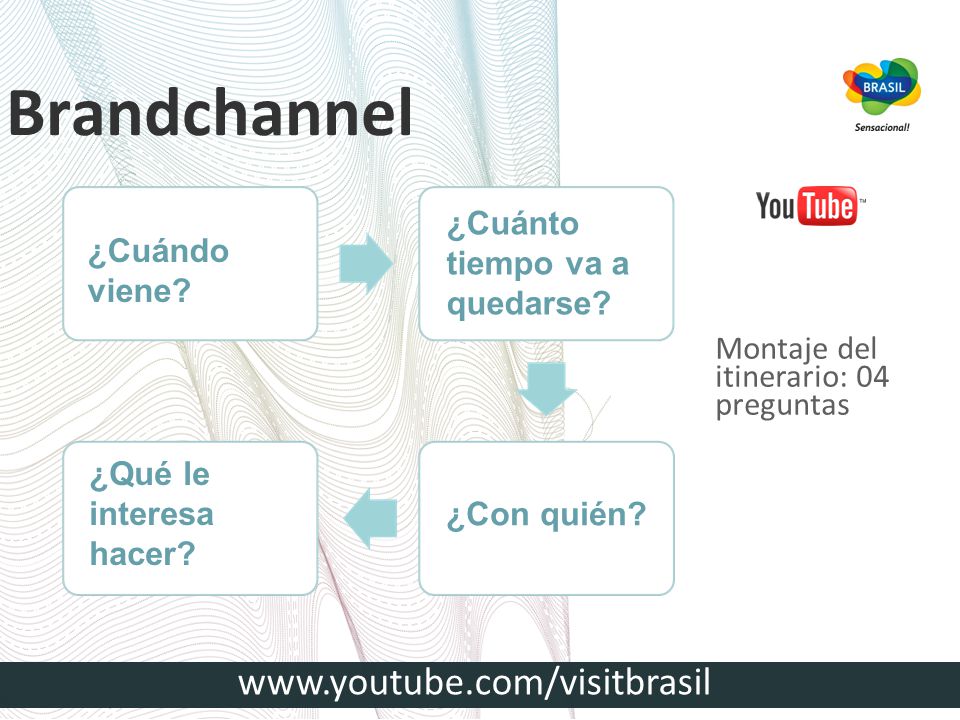 Brandchannel

BRASIL
Sensacional!

YouTube™

¿Cuándo viene?

¿Cuánto tiempo va a quedarse?

¿Con quién?

¿Qué le interesa hacer?

Montaje del itinerario: 04 preguntas

www.youtube.com/visitbrasil